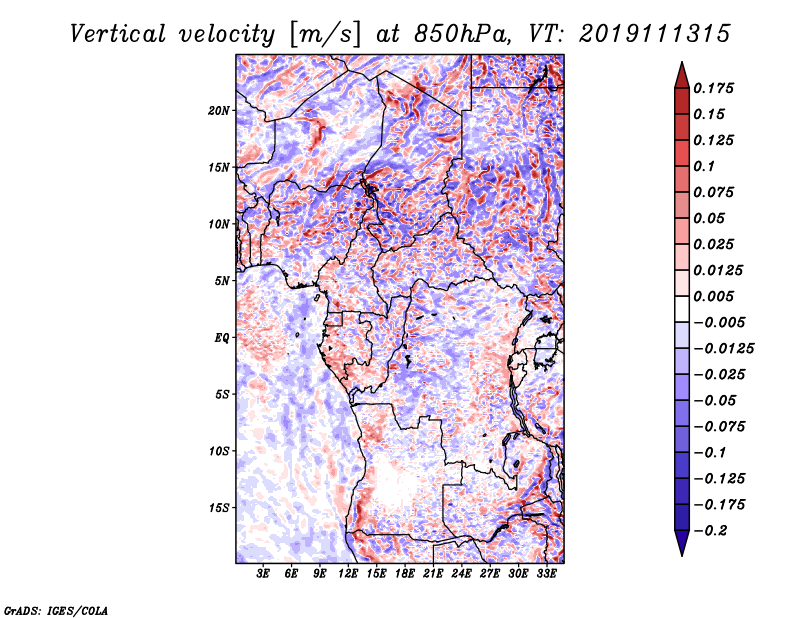 Vertical velocity [m/s] at 850hPa, VT: 2019111315

20N
15N
10N
5N
EQ
5S
10S
15S

3E 6E 9E 12E 15E 18E 21E 24E 27E 30E 33E

0.175
0.15
0.125
0.1
0.075
0.05
0.025
0.0125
0.005
−0.005
−0.0125
−0.025
−0.05
−0.075
−0.1
−0.125
−0.175
−0.2

GrADS: IGES/COLA